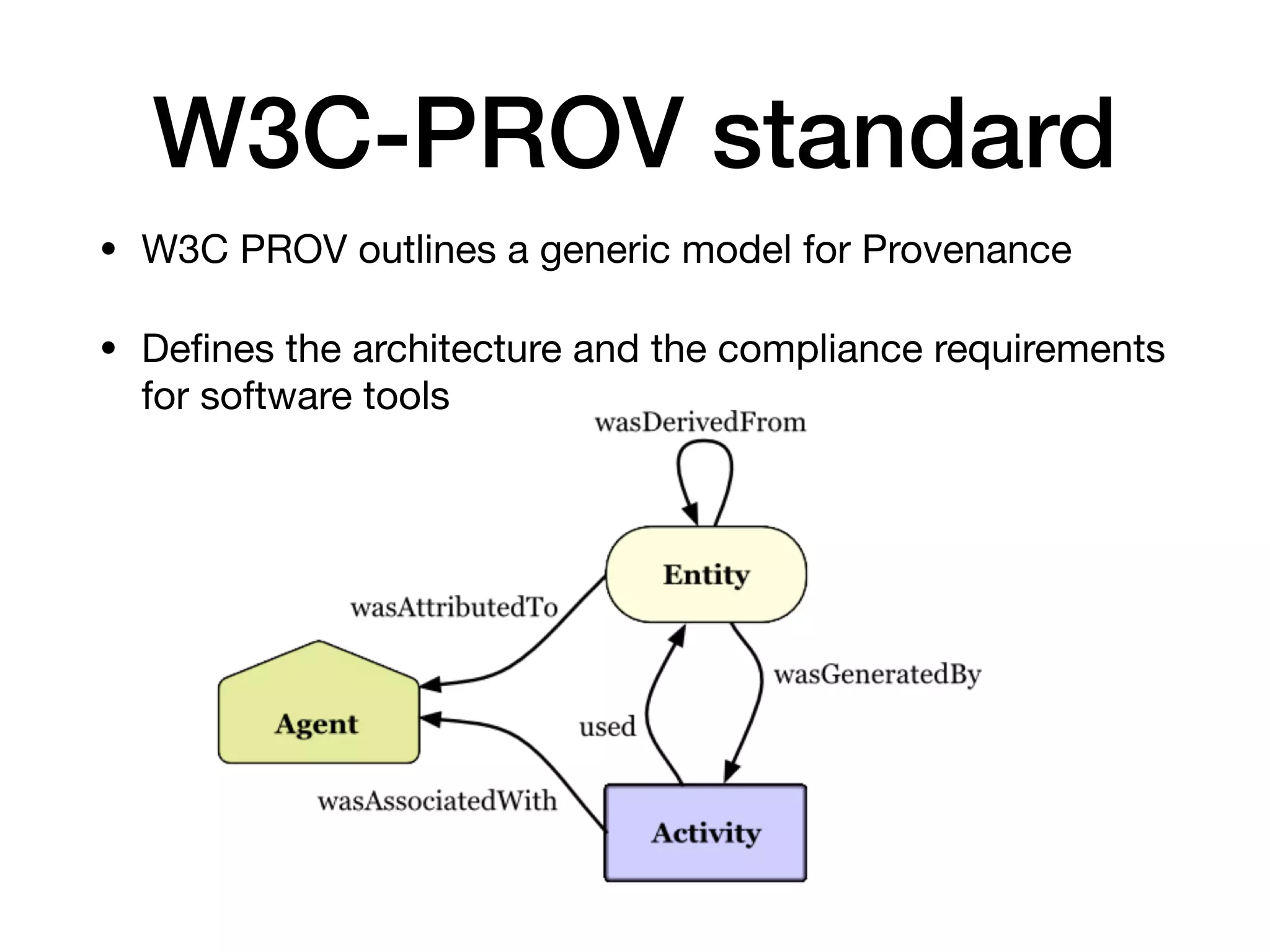 W3C-PROV standard

• W3C PROV outlines a generic model for Provenance

• Defines the architecture and the compliance requirements for software tools

wasDerivedFrom

Entity

wasAttributedTo

wasGeneratedBy

Agent

used

wasAssociatedWith

Activity